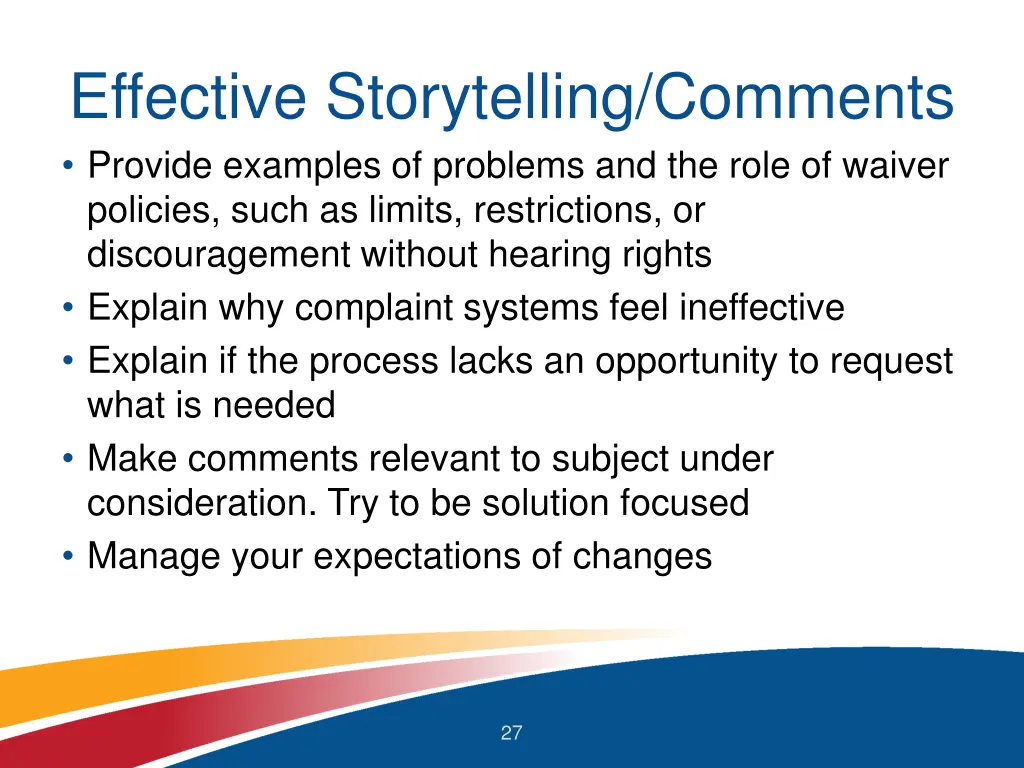 Effective Storytelling/Comments

• Provide examples of problems and the role of waiver policies, such as limits, restrictions, or discouragement without hearing rights
• Explain why complaint systems feel ineffective
• Explain if the process lacks an opportunity to request what is needed
• Make comments relevant to subject under consideration. Try to be solution focused
• Manage your expectations of changes

27